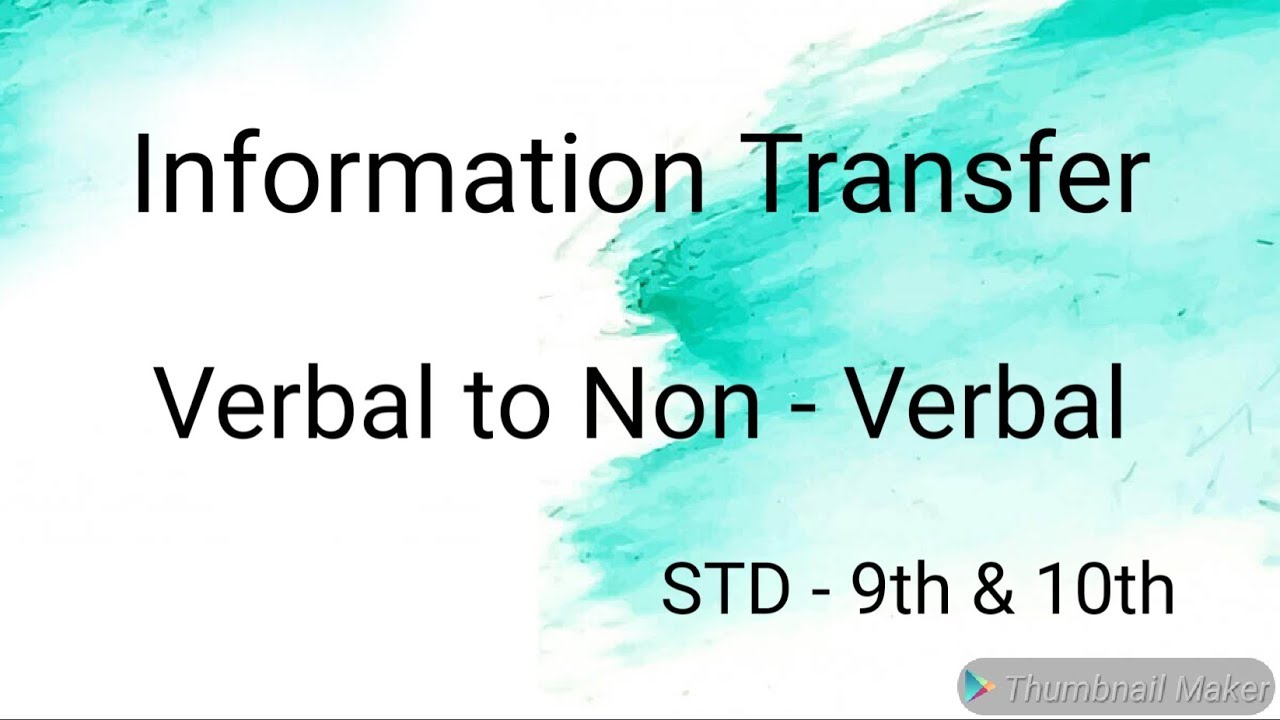 Information Transfer

Verbal to Non - Verbal

STD - 9th & 10th

Thumbnail Maker